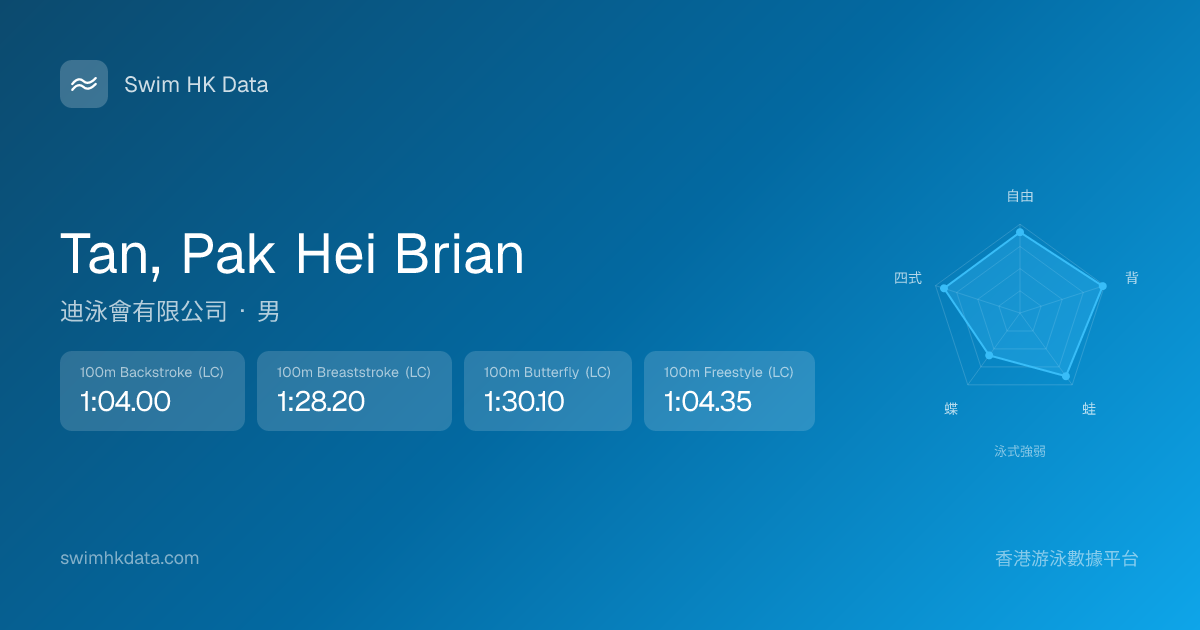 Swim HK Data

Tan, Pak Hei Brian

迪泳會有限公司 · 男

100m Backstroke (LC)
1:04.00

100m Breaststroke (LC)
1:28.20

100m Butterfly (LC)
1:30.10

100m Freestyle (LC)
1:04.35

自由
背
蛙
蝶
四式
泳式強弱

swimhkdata.com

香港游泳數據平台